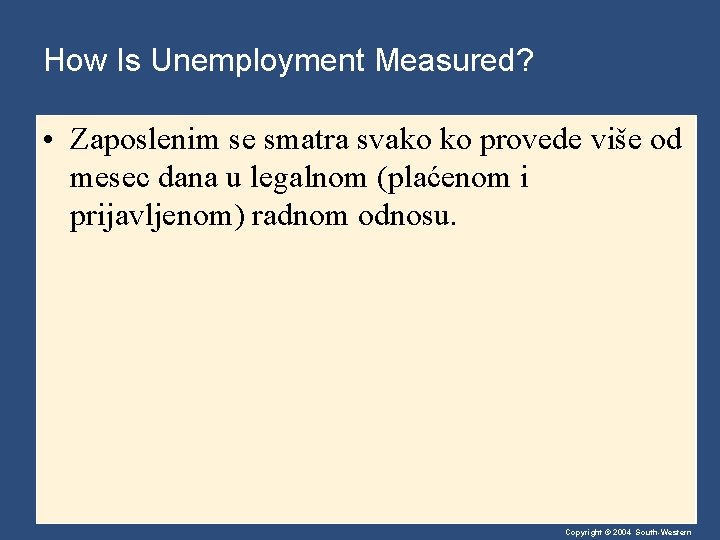 How Is Unemployment Measured?

• Zaposlenim se smatra svako ko provede više od mesec dana u legalnom (plaćenom i prijavljenom) radnom odnosu.

Copyright © 2004 South-Western